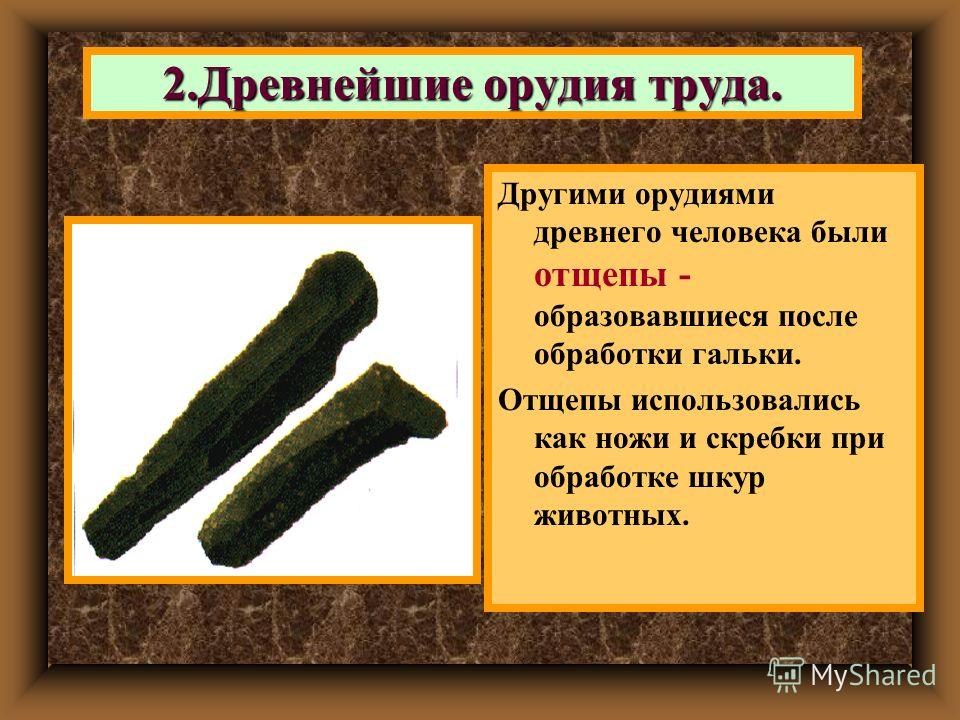 2.Древнейшие орудия труда.

Другими орудиями древнего человека были отщепы - образовавшиеся после обработки гальки.

Отщепы использовались как ножи и скребки при обработке шкур животных.

MyShared